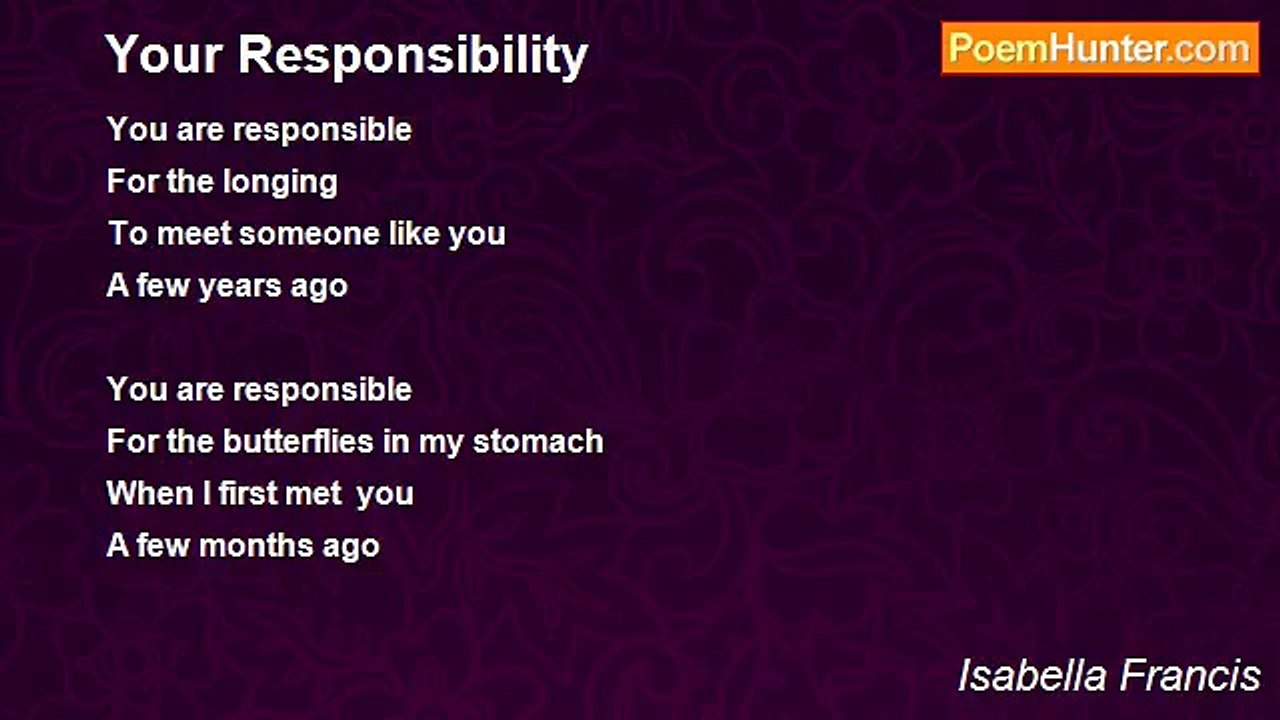 Your Responsibility

PoemHunter.com

You are responsible
For the longing
To meet someone like you
A few years ago

You are responsible
For the butterflies in my stomach
When I first met you
A few months ago

Isabella Francis